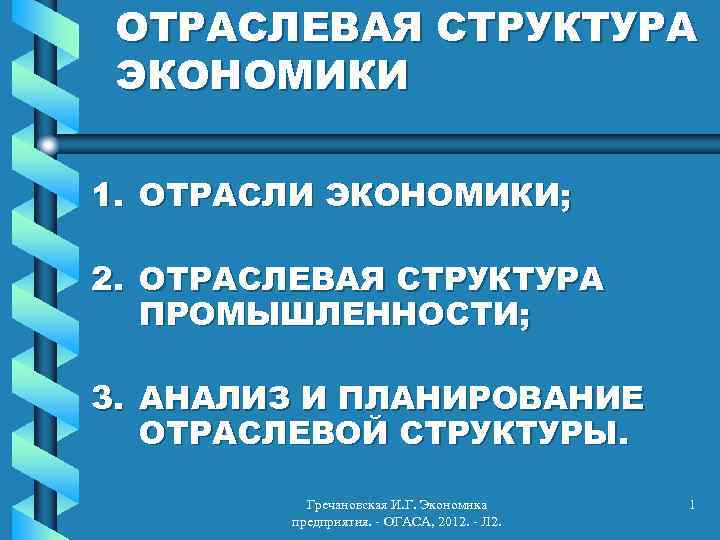 ОТРАСЛЕВАЯ СТРУКТУРА ЭКОНОМИКИ

1. ОТРАСЛИ ЭКОНОМИКИ;

2. ОТРАСЛЕВАЯ СТРУКТУРА ПРОМЫШЛЕННОСТИ;

3. АНАЛИЗ И ПЛАНИРОВАНИЕ ОТРАСЛЕВОЙ СТРУКТУРЫ.

Гречановская И.Г. Экономика предприятия. - ОГАСА, 2012. - Л2.

1